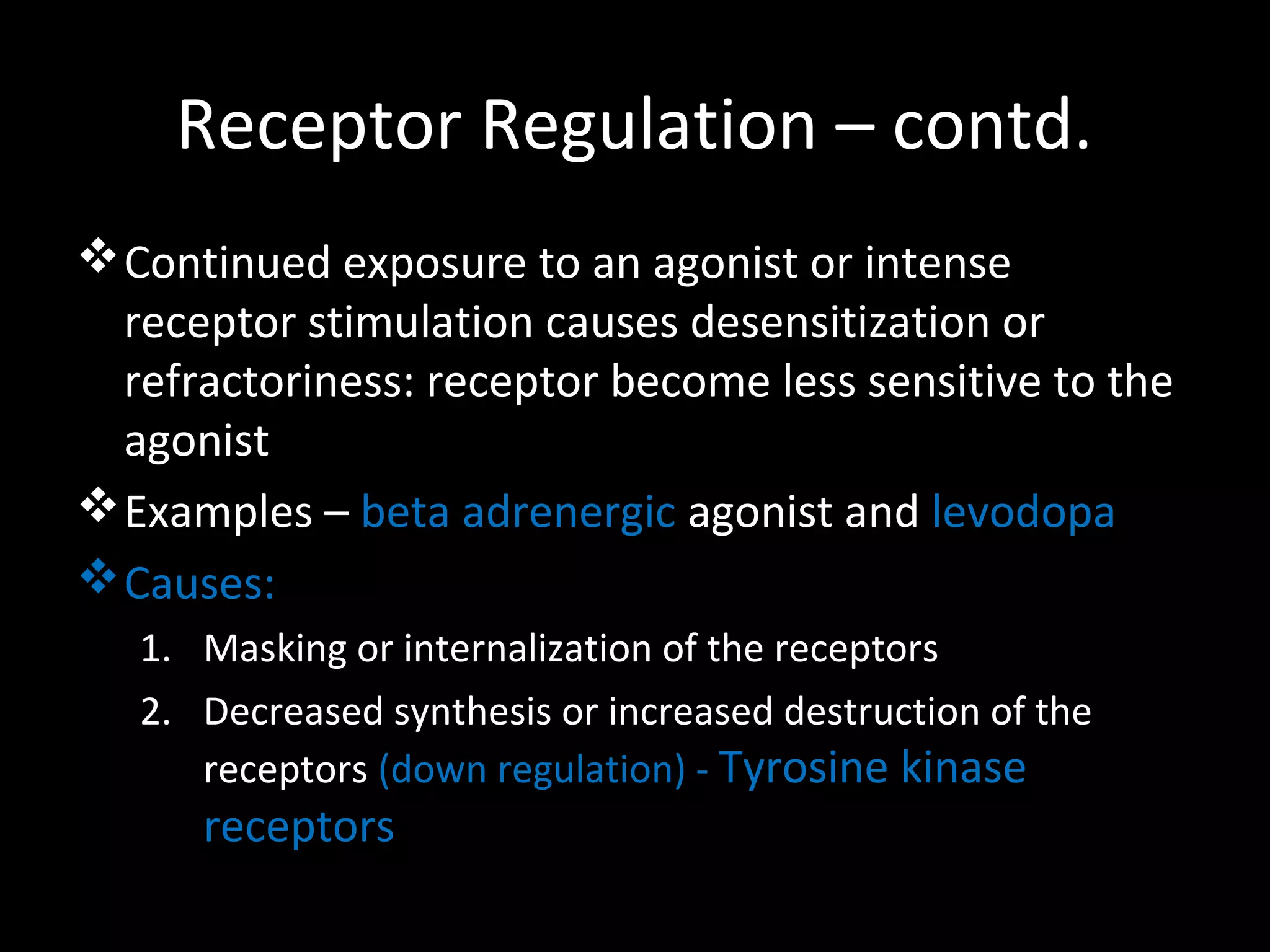 Receptor Regulation – contd.

❖ Continued exposure to an agonist or intense receptor stimulation causes desensitization or refractoriness: receptor become less sensitive to the agonist

❖ Examples – beta adrenergic agonist and levodopa

❖ Causes:

1. Masking or internalization of the receptors
2. Decreased synthesis or increased destruction of the receptors (down regulation) - Tyrosine kinase receptors